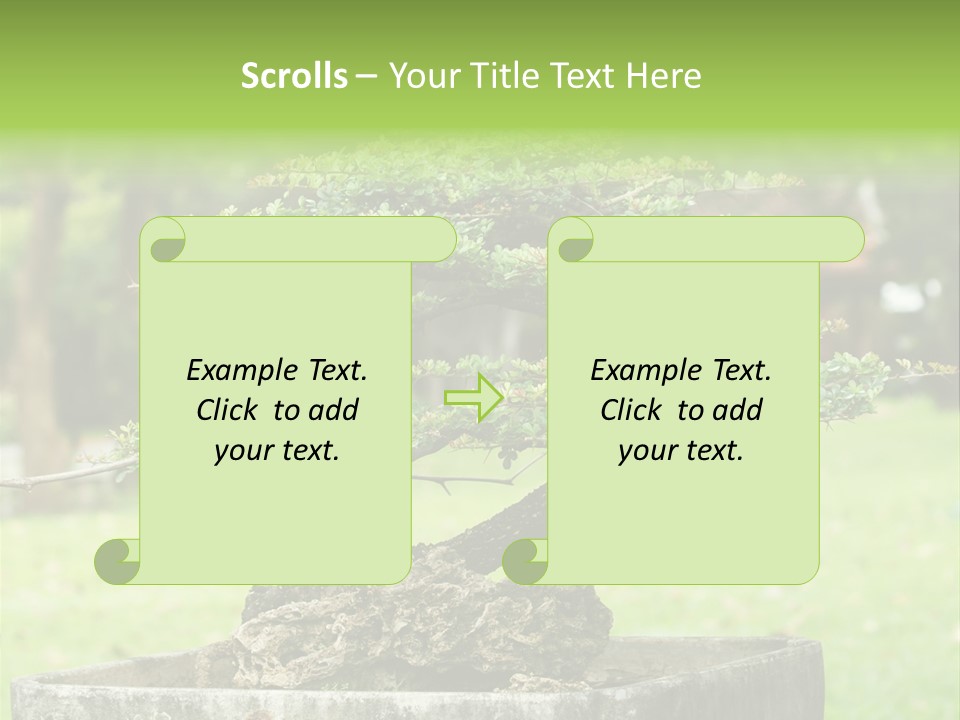 Scrolls – Your Title Text Here

Example Text.
Click to add
your text.

Example Text.
Click to add
your text.